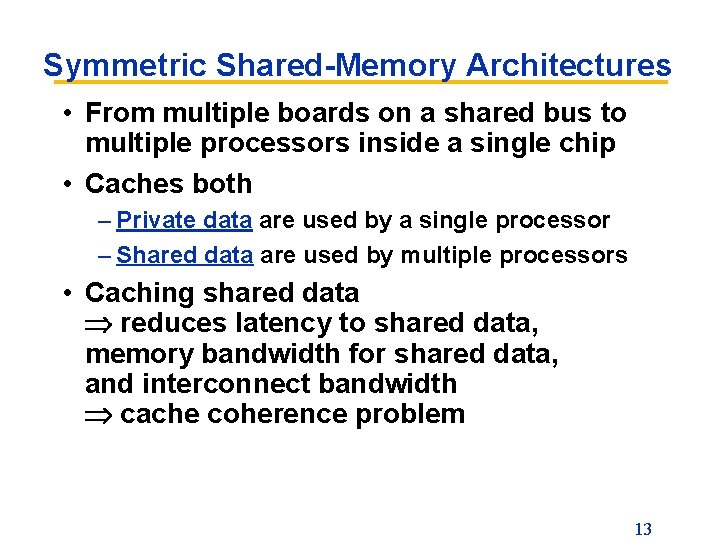 Symmetric Shared-Memory Architectures

• From multiple boards on a shared bus to multiple processors inside a single chip

• Caches both

– Private data are used by a single processor

– Shared data are used by multiple processors

• Caching shared data
$\Rightarrow$ reduces latency to shared data, memory bandwidth for shared data, and interconnect bandwidth
$\Rightarrow$ cache coherence problem

13